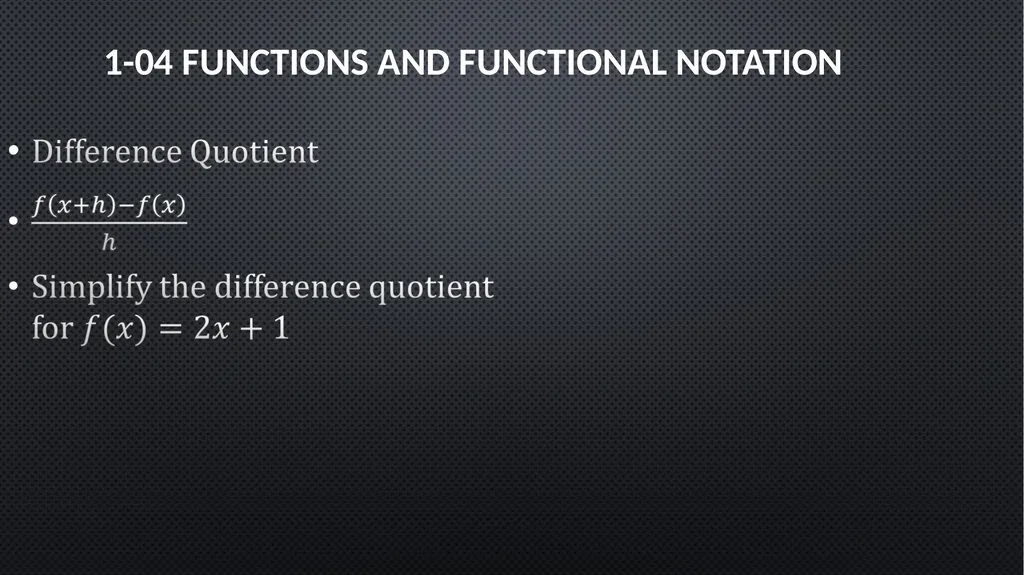 1-04 FUNCTIONS AND FUNCTIONAL NOTATION

• Difference Quotient

• $\frac{f(x+h)-f(x)}{h}$

• Simplify the difference quotient for $f(x) = 2x + 1$